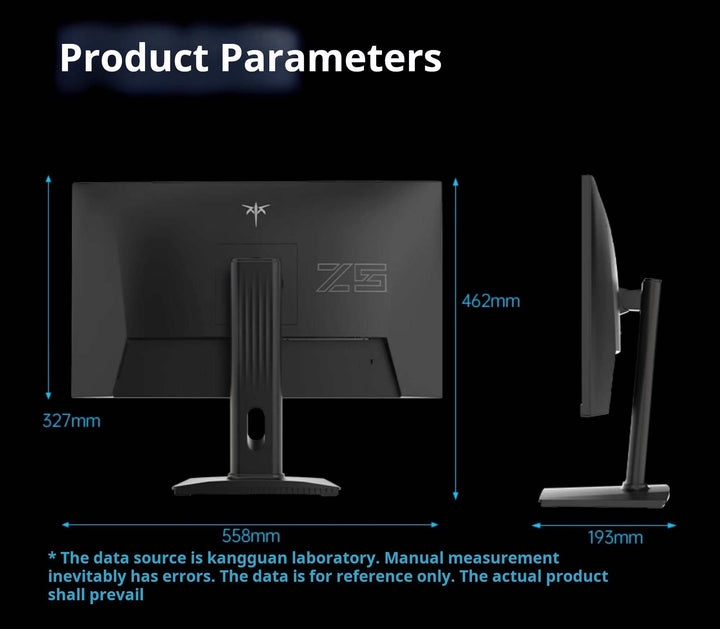 Product Parameters

Z5

462mm

327mm

558mm

193mm

* The data source is kangguan laboratory. Manual measurement inevitably has errors. The data is for reference only. The actual product shall prevail